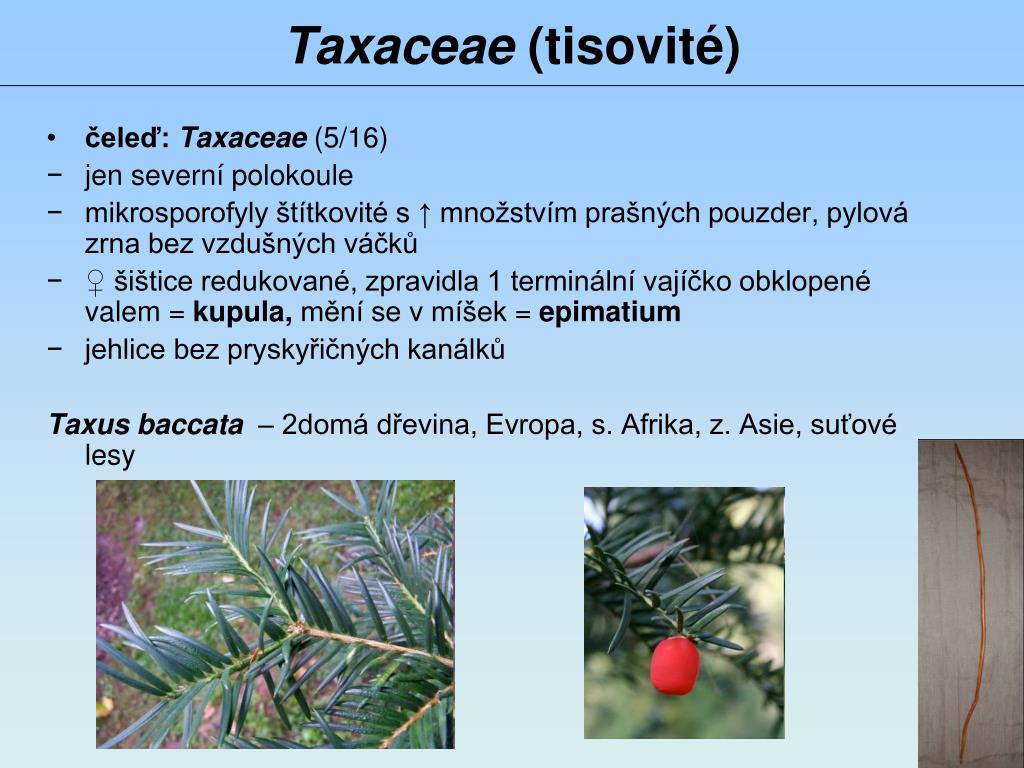 Taxaceae (tisovité)

• čeleď: Taxaceae (5/16)
− jen severní polokoule
− mikrosporofyly štítkovité s ↑ množstvím prašných pouzder, pylová zrna bez vzdušných váčků
− ♀ šištice redukované, zpravidla 1 terminální vajíčko obklopené valem = kupula, mění se v míšek = epimatium
− jehlice bez pryskyřičných kanálků

Taxus baccata – 2domá dřevina, Evropa, s. Afrika, z. Asie, suťové lesy